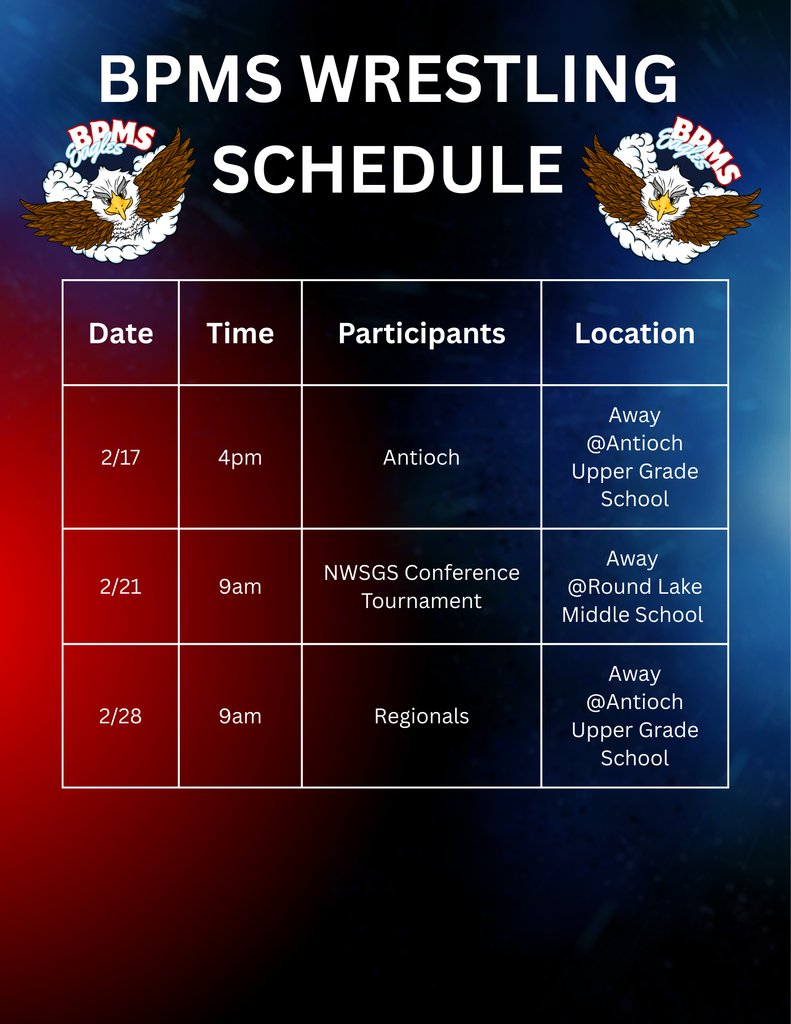 BPMS WRESTLING SCHEDULE

BPMS Eagles

BPMS Eagles

| Date | Time | Participants | Location |
|---|---|---|---|
| 2/17 | 4pm | Antioch | Away @Antioch Upper Grade School |
| 2/21 | 9am | NWSGS Conference Tournament | Away @Round Lake Middle School |
| 2/28 | 9am | Regionals | Away @Antioch Upper Grade School |